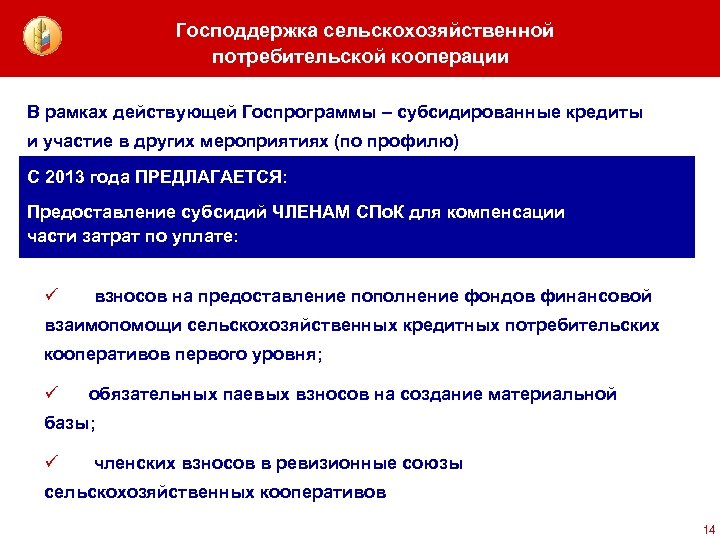 Господдержка сельскохозяйственной потребительской кооперации

В рамках действующей Госпрограммы – субсидированные кредиты и участие в других мероприятиях (по профилю)

С 2013 года ПРЕДЛАГАЕТСЯ:

Предоставление субсидий ЧЛЕНАМ СПоК для компенсации части затрат по уплате:

✓ взносов на предоставление пополнение фондов финансовой взаимопомощи сельскохозяйственных кредитных потребительских кооперативов первого уровня;

✓ обязательных паевых взносов на создание материальной базы;

✓ членских взносов в ревизионные союзы сельскохозяйственных кооперативов

14